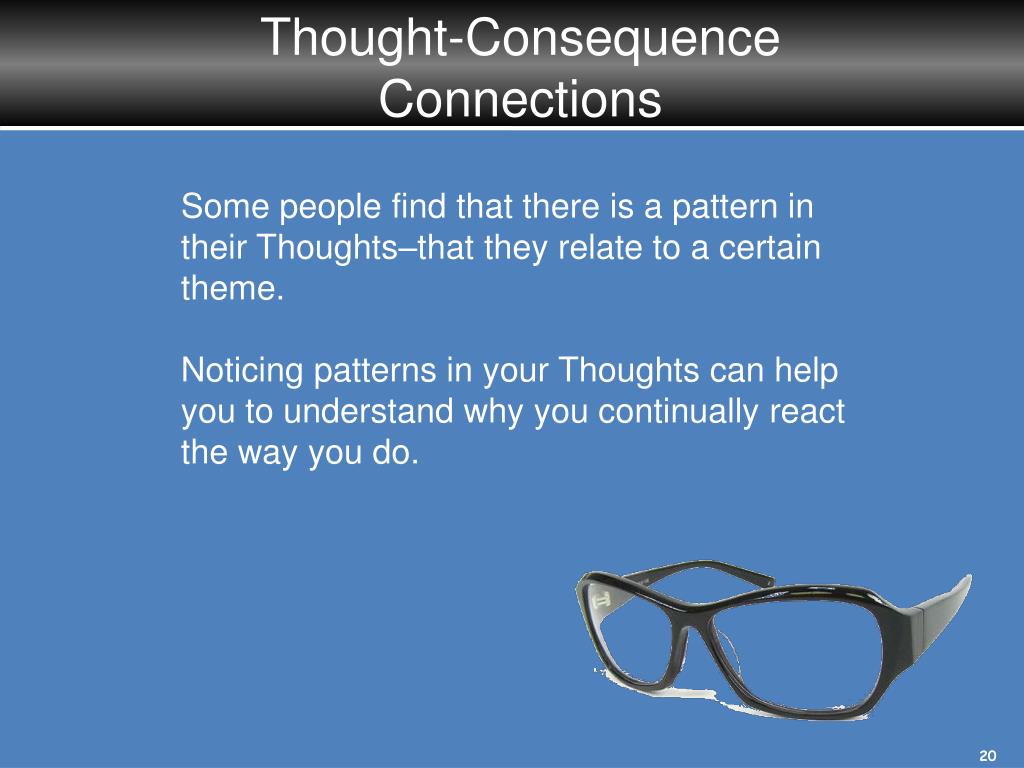 Thought-Consequence Connections

Some people find that there is a pattern in their Thoughts–that they relate to a certain theme.

Noticing patterns in your Thoughts can help you to understand why you continually react the way you do.

20